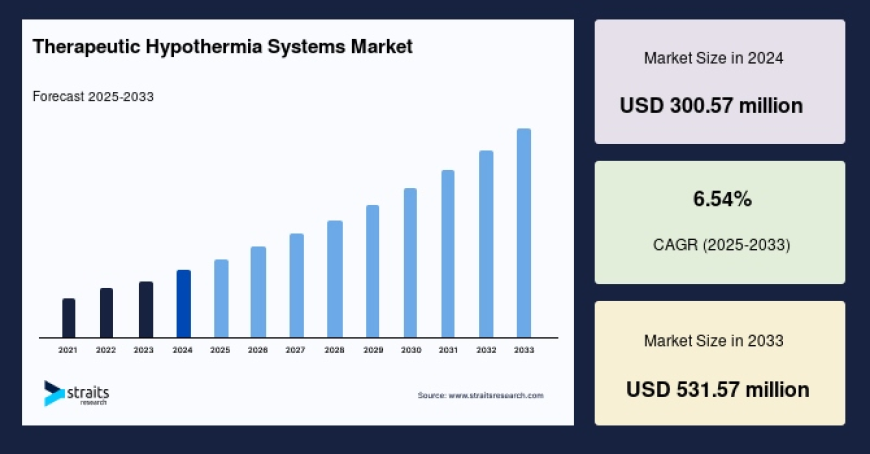 Therapeutic Hypothermia Systems Market

Forecast 2025-2033

2021 2022 2023 2024 2025 2026 2027 2028 2029 2030 2031 2032 2033

straits research

Source: www.straitsresearch.com

Market Size in 2024

USD 300.57 million

6.54%

CAGR (2025-2033)

Market Size in 2033

USD 531.57 million